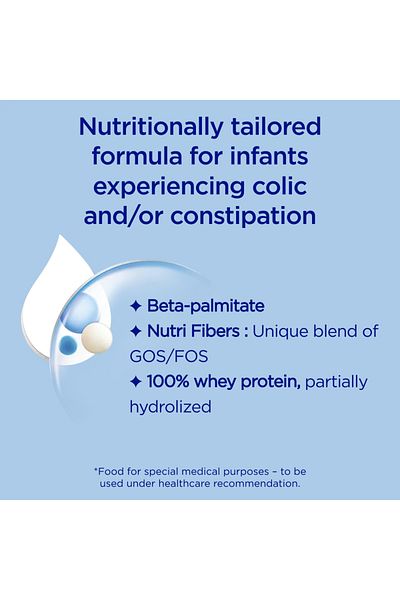 Nutritionally tailored formula for infants experiencing colic and/or constipation

✦ Beta-palmitate
✦ Nutri Fibers : Unique blend of GOS/FOS
✦ 100% whey protein, partially hydrolized

*Food for special medical purposes – to be used under healthcare recommendation.